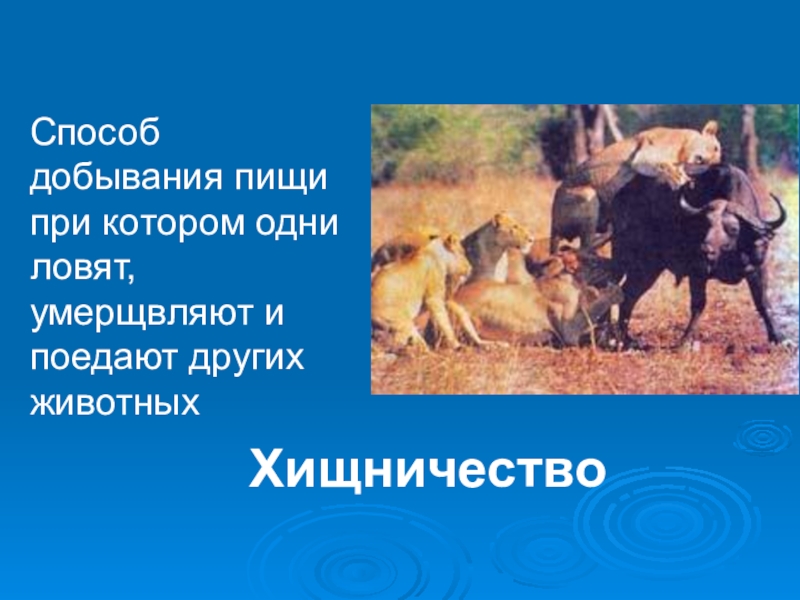 Способ добывания пищи при котором одни ловят, умерщвляют и поедают других животных

Хищничество